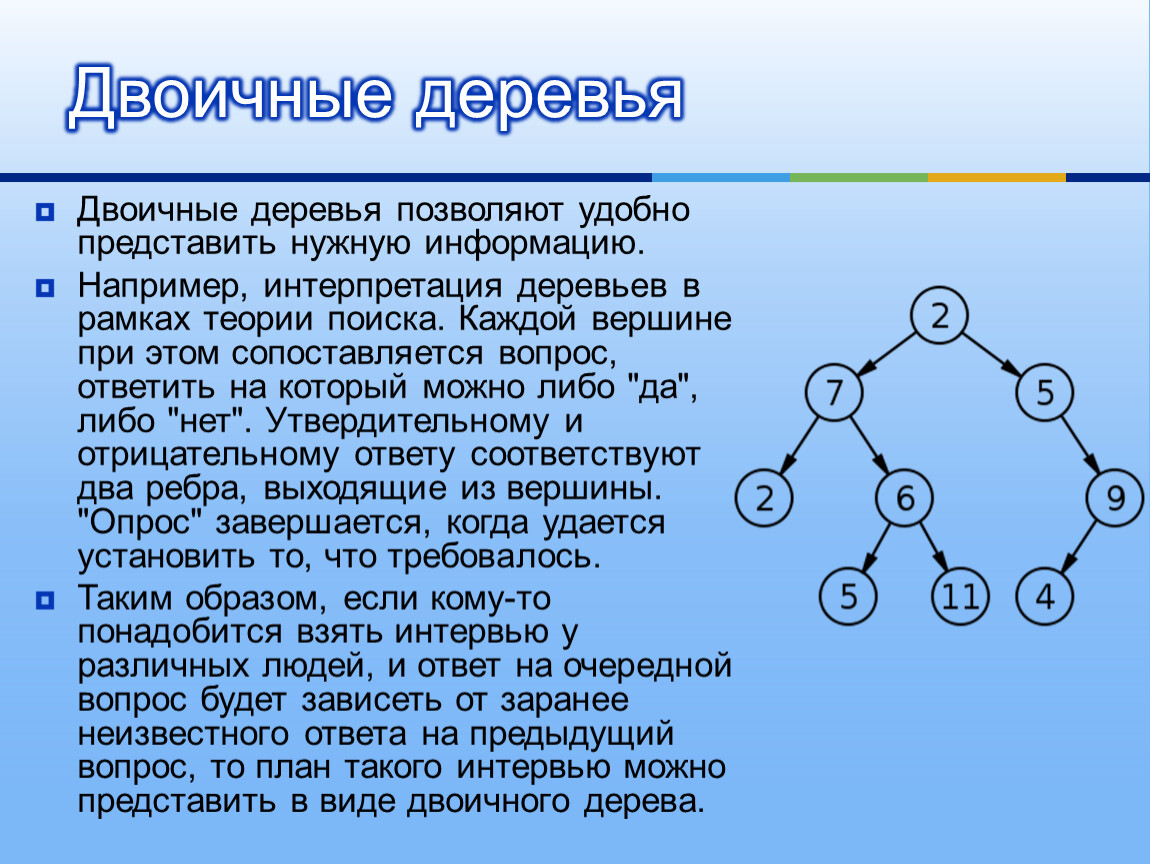 Двоичные деревья

Двоичные деревья позволяют удобно представить нужную информацию.

Например, интерпретация деревьев в рамках теории поиска. Каждой вершине при этом сопоставляется вопрос, ответить на который можно либо "да", либо "нет". Утвердительному и отрицательному ответу соответствуют два ребра, выходящие из вершины. "Опрос" завершается, когда удается установить то, что требовалось.

Таким образом, если кому-то понадобится взять интервью у различных людей, и ответ на очередной вопрос будет зависеть от заранее неизвестного ответа на предыдущий вопрос, то план такого интервью можно представить в виде двоичного дерева.

2
7
5
2
6
9
5
11
4